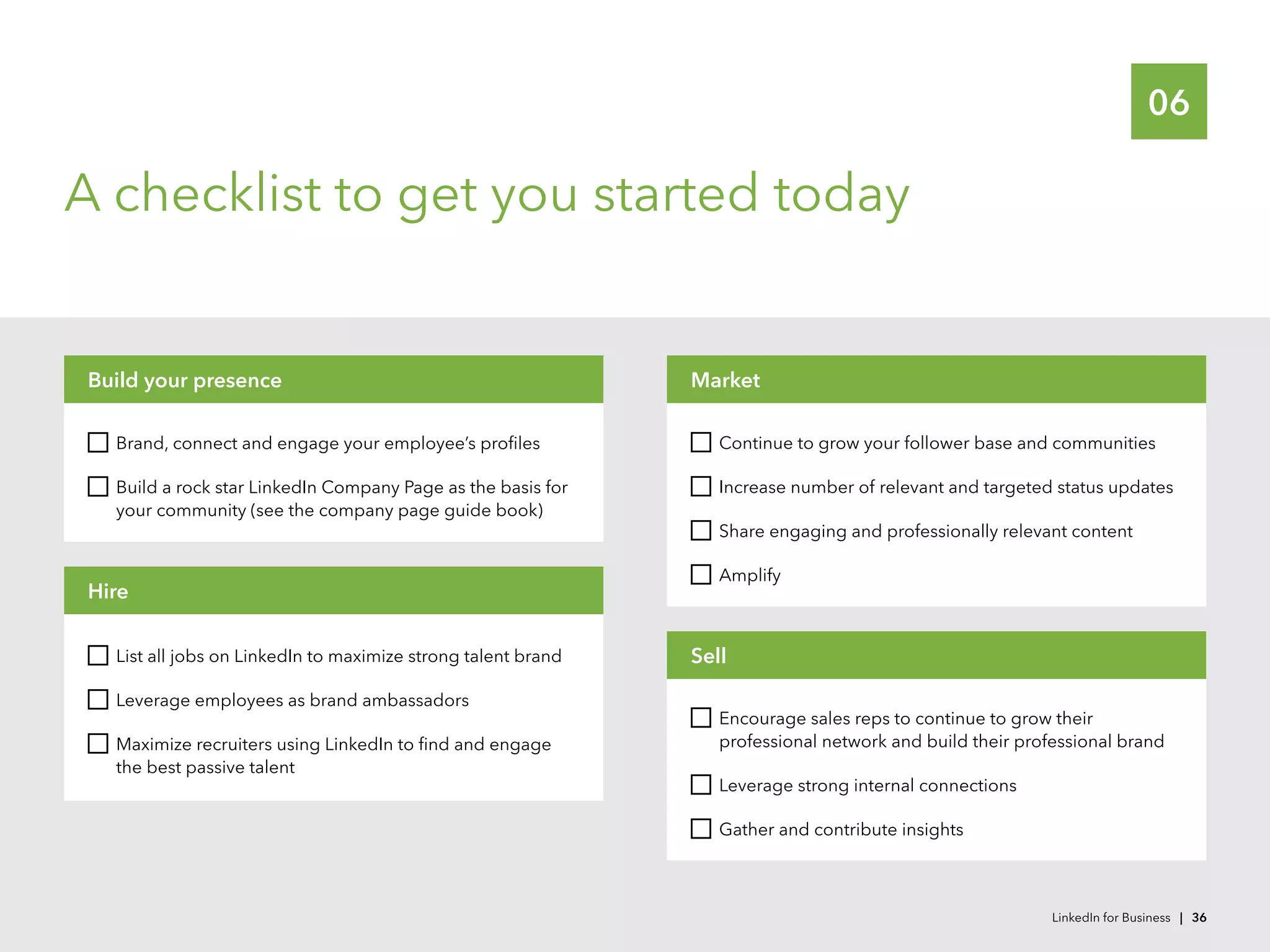 06

A checklist to get you started today

Build your presence

☐ Brand, connect and engage your employee's profiles

☐ Build a rock star LinkedIn Company Page as the basis for your community (see the company page guide book)

Hire

☐ List all jobs on LinkedIn to maximize strong talent brand

☐ Leverage employees as brand ambassadors

☐ Maximize recruiters using LinkedIn to find and engage the best passive talent

Market

☐ Continue to grow your follower base and communities

☐ Increase number of relevant and targeted status updates

☐ Share engaging and professionally relevant content

☐ Amplify

Sell

☐ Encourage sales reps to continue to grow their professional network and build their professional brand

☐ Leverage strong internal connections

☐ Gather and contribute insights

LinkedIn for Business | 36